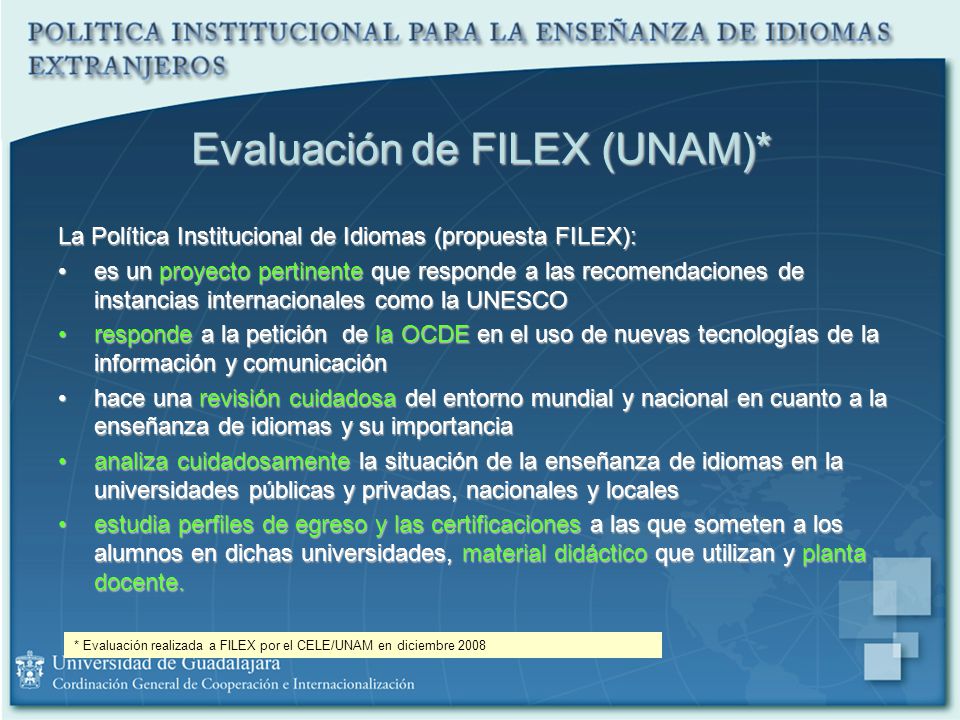 POLITICA INSTITUCIONAL PARA LA ENSEÑANZA DE IDIOMAS EXTRANJEROS

Evaluación de FILEX (UNAM)*

La Política Institucional de Idiomas (propuesta FILEX):

• es un proyecto pertinente que responde a las recomendaciones de instancias internacionales como la UNESCO

• responde a la petición de la OCDE en el uso de nuevas tecnologías de la información y comunicación

• hace una revisión cuidadosa del entorno mundial y nacional en cuanto a la enseñanza de idiomas y su importancia

• analiza cuidadosamente la situación de la enseñanza de idiomas en la universidades públicas y privadas, nacionales y locales

• estudia perfiles de egreso y las certificaciones a las que someten a los alumnos en dichas universidades, material didáctico que utilizan y planta docente.

* Evaluación realizada a FILEX por el CELE/UNAM en diciembre 2008

Universidad de Guadalajara
Cordinación General de Cooperación e Internacionalización